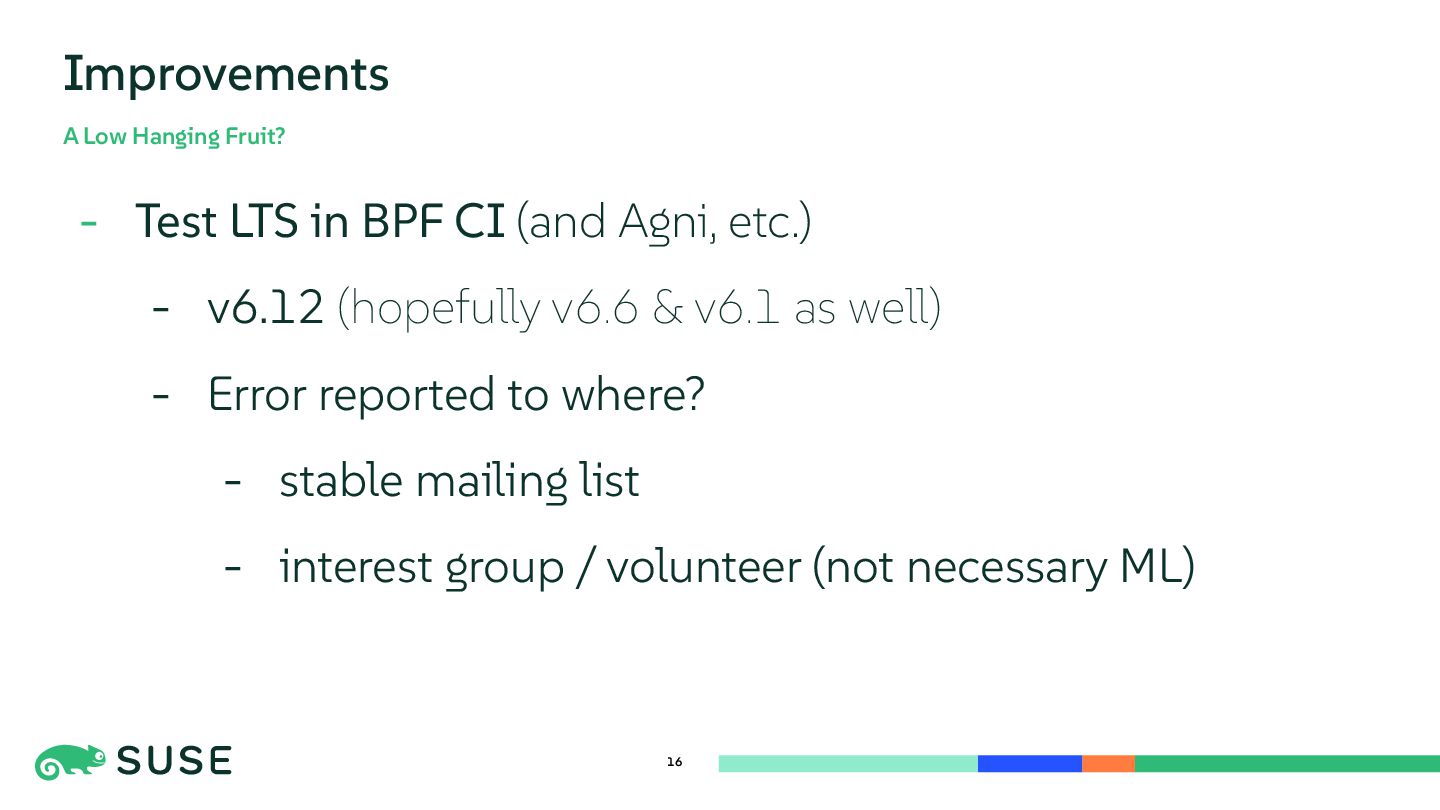 Improvements

A Low Hanging Fruit?

- Test LTS in BPF CI (and Agni, etc.)

- v6.12 (hopefully v6.6 & v6.1 as well)

- Error reported to where?

- stable mailing list

- interest group / volunteer (not necessary ML)

SUSE

16